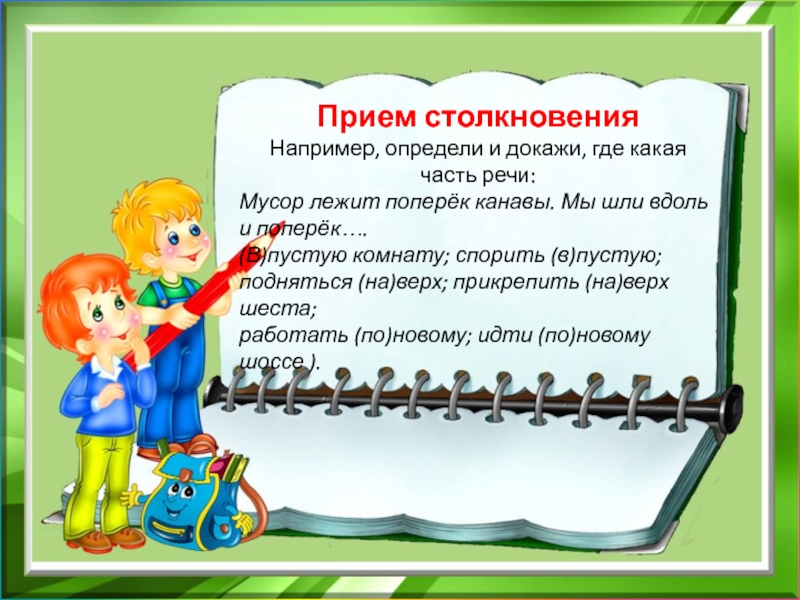 Прием столкновения

Например, определи и докажи, где какая часть речи:

Мусор лежит поперёк канавы. Мы шли вдоль и поперёк….

(В)пустую комнату; спорить (в)пустую; подняться (на)верх; прикрепить (на)верх шеста;

работать (по)новому; идти (по)новому шоссе ).